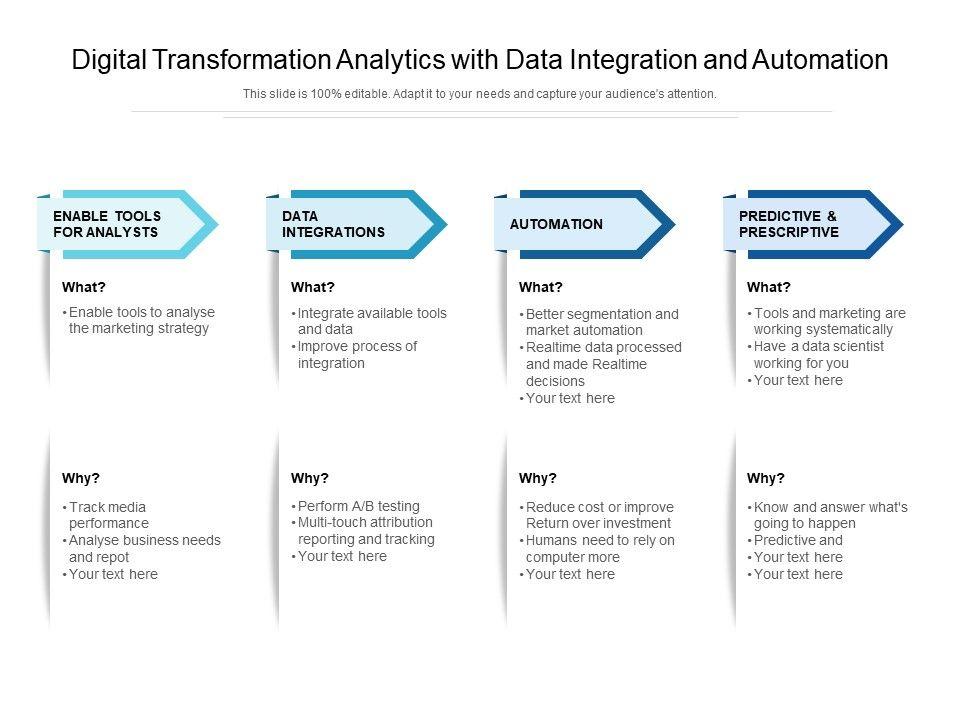 Digital Transformation Analytics with Data Integration and Automation

This slide is 100% editable. Adapt it to your needs and capture your audience's attention.

ENABLE TOOLS FOR ANALYSTS

What?

• Enable tools to analyse the marketing strategy

Why?

• Track media performance
• Analyse business needs and repot
• Your text here

DATA INTEGRATIONS

What?

• Integrate available tools and data
• Improve process of integration

Why?

• Perform A/B testing
• Multi-touch attribution reporting and tracking
• Your text here

AUTOMATION

What?

• Better segmentation and market automation
• Realtime data processed and made Realtime decisions
• Your text here

Why?

• Reduce cost or improve Return over investment
• Humans need to rely on computer more
• Your text here

PREDICTIVE & PRESCRIPTIVE

What?

• Tools and marketing are working systematically
• Have a data scientist working for you
• Your text here

Why?

• Know and answer what's going to happen
• Predictive and
• Your text here
• Your text here